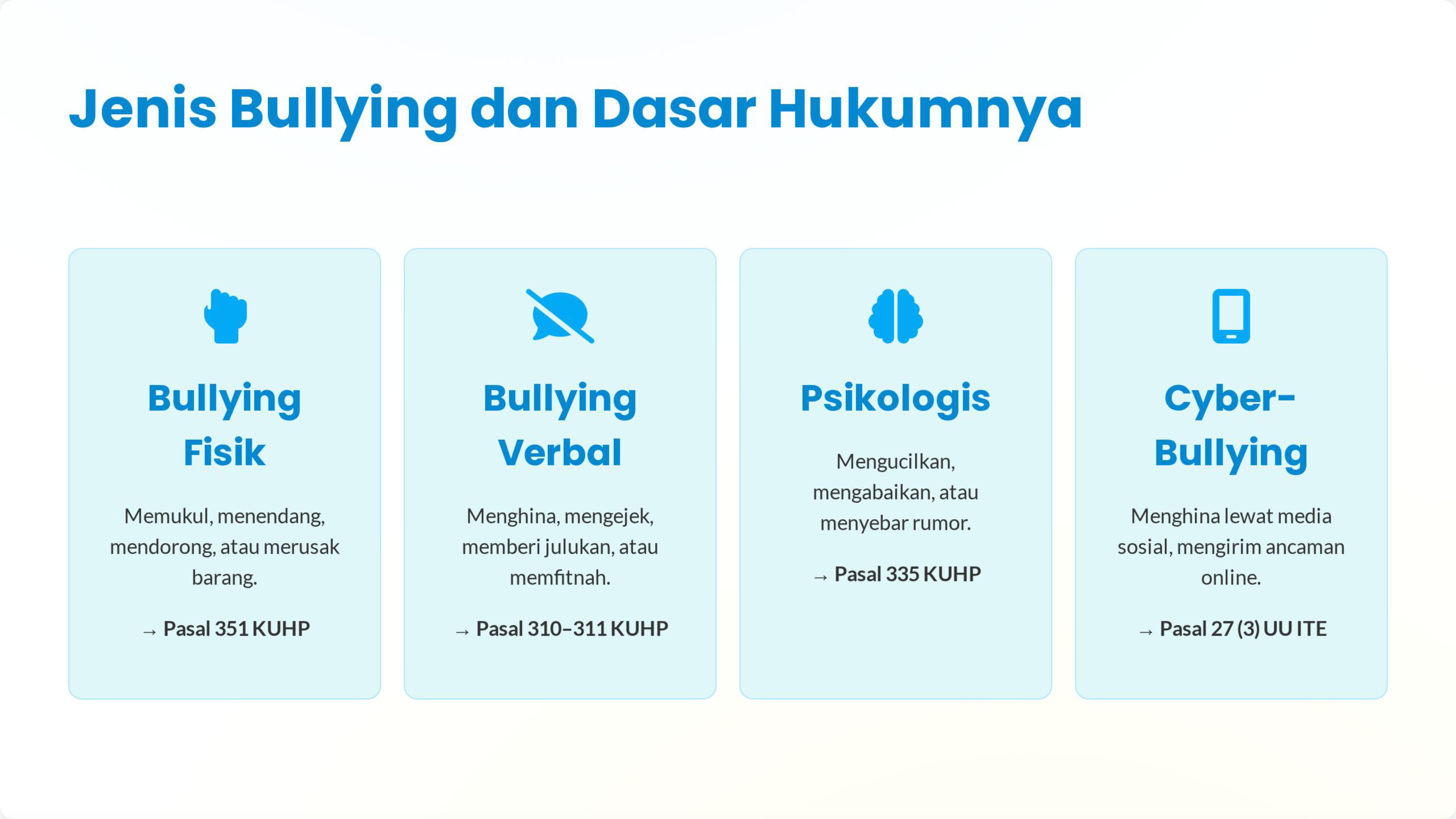 Jenis Bullying dan Dasar Hukumnya

Bullying Fisik

Memukul, menendang, mendorong, atau merusak barang.

→ Pasal 351 KUHP

Bullying Verbal

Menghina, mengejek, memberi julukan, atau memfitnah.

→ Pasal 310–311 KUHP

Psikologis

Mengucilkan, mengabaikan, atau menyebar rumor.

→ Pasal 335 KUHP

Cyber-Bullying

Menghina lewat media sosial, mengirim ancaman online.

→ Pasal 27 (3) UU ITE